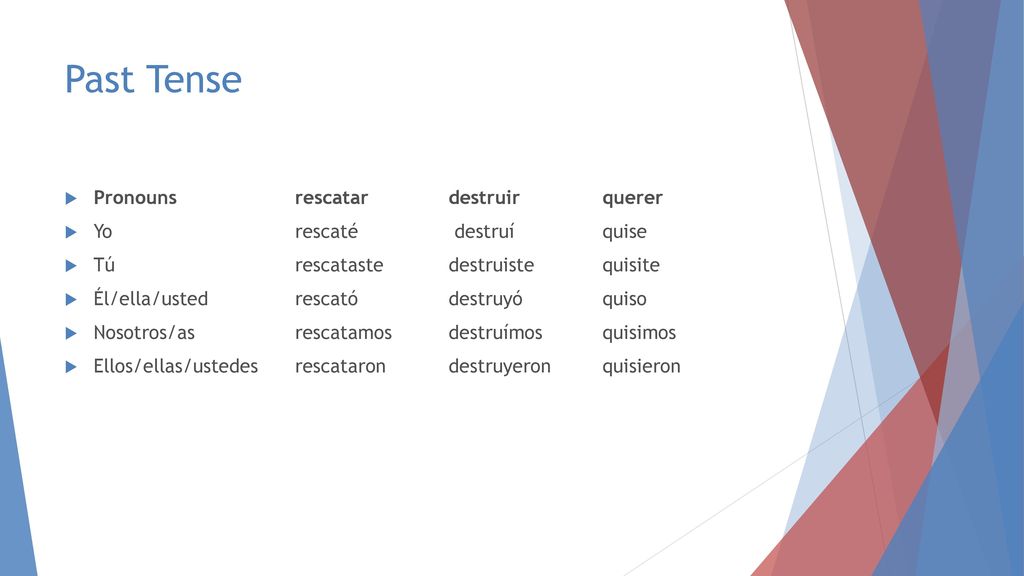 Past Tense

| Pronouns | rescatar | destruir | querer |
|---|---|---|---|
| Yo | rescaté | destruí | quise |
| Tú | rescataste | destruiste | quisite |
| Él/ella/usted | rescató | destruyó | quiso |
| Nosotros/as | rescatamos | destruímos | quisimos |
| Ellos/ellas/ustedes | rescataron | destruyeron | quisieron |